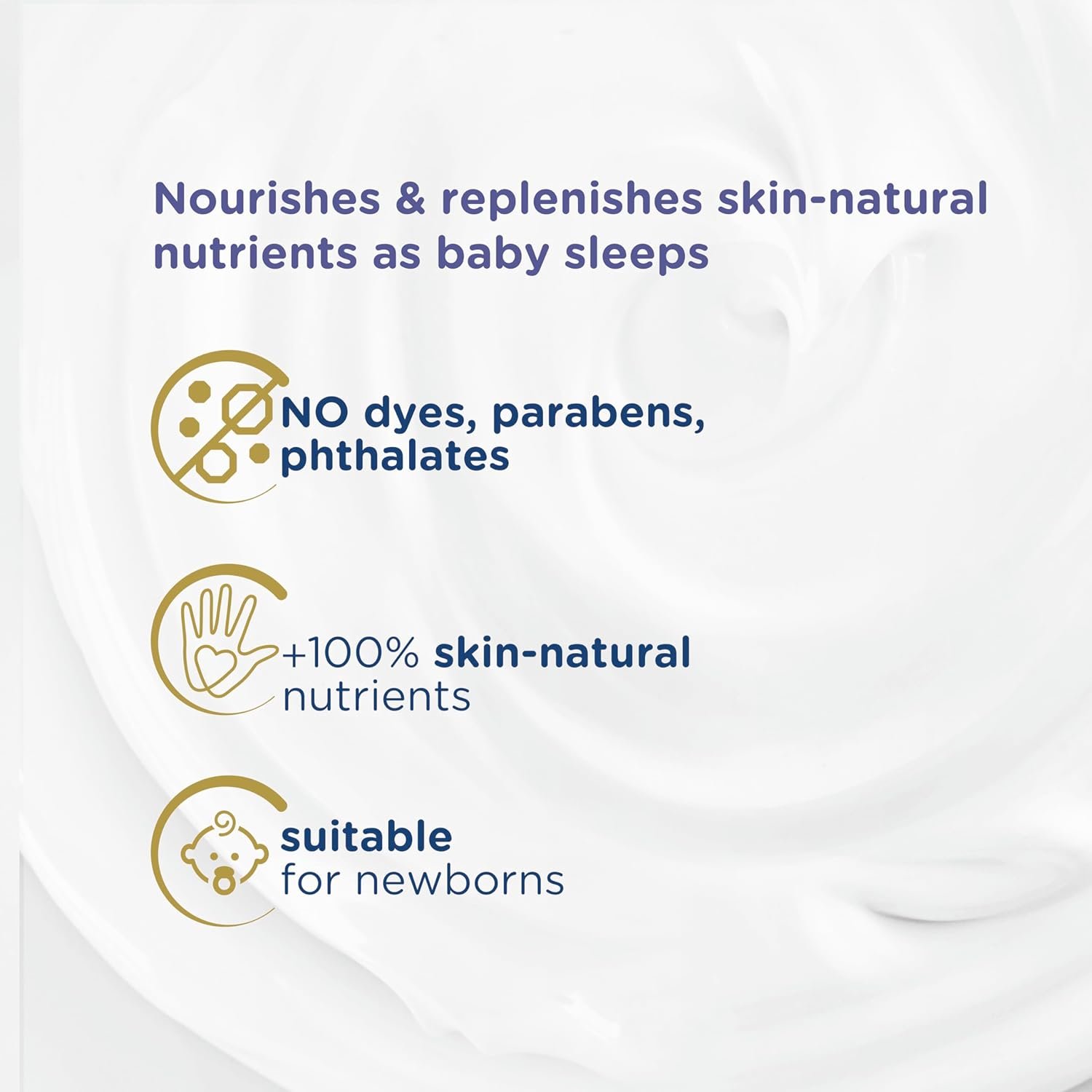 Nourishes & replenishes skin-natural nutrients as baby sleeps

NO dyes, parabens, phthalates

+100% skin-natural nutrients

suitable for newborns